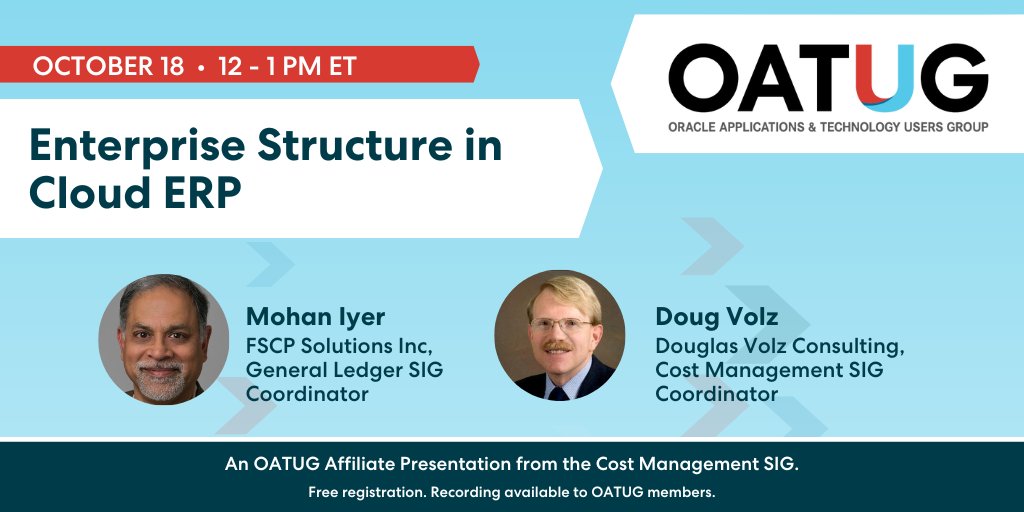 OCTOBER 18 • 12 - 1 PM ET

OATUG
ORACLE APPLICATIONS & TECHNOLOGY USERS GROUP

Enterprise Structure in Cloud ERP

Mohan Iyer
FSCP Solutions Inc, General Ledger SIG Coordinator

Doug Volz
Douglas Volz Consulting, Cost Management SIG Coordinator

An OATUG Affiliate Presentation from the Cost Management SIG.

Free registration. Recording available to OATUG members.